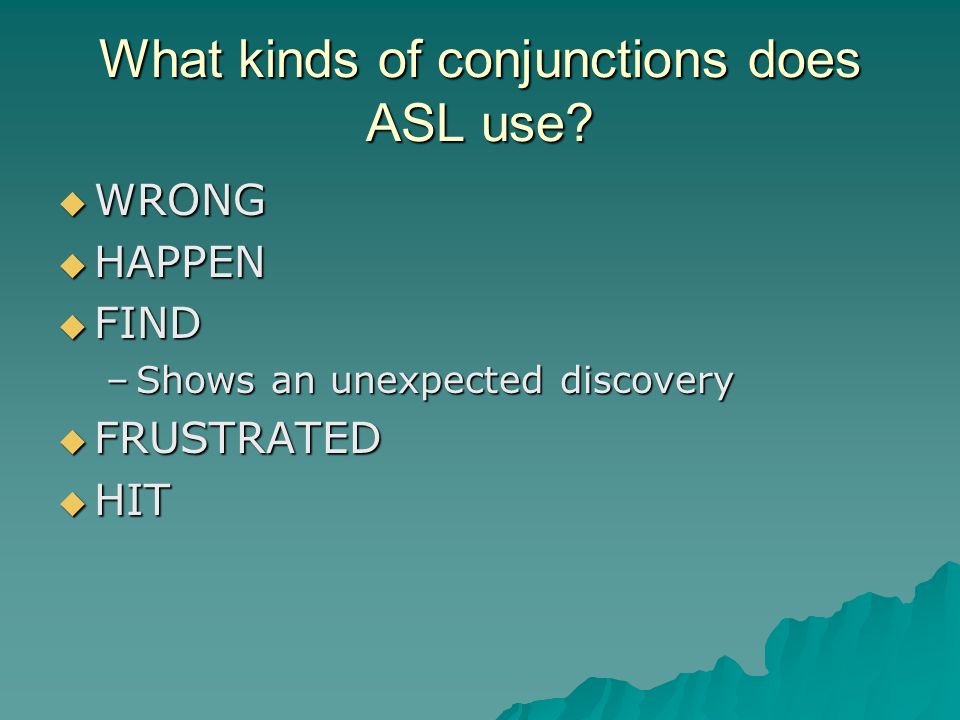 What kinds of conjunctions does ASL use?

◆ WRONG
◆ HAPPEN
◆ FIND
– Shows an unexpected discovery
◆ FRUSTRATED
◆ HIT